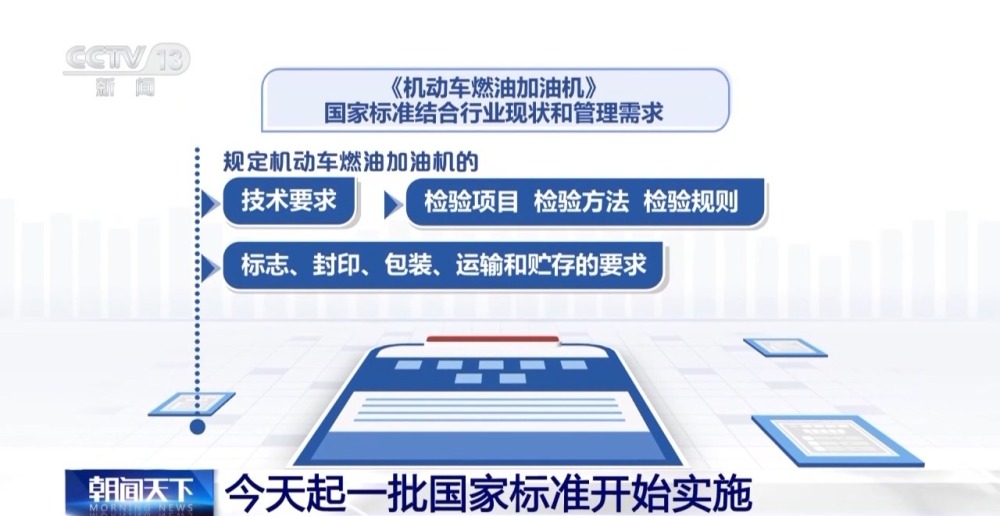 CCTV 13
新闻

《机动车燃油加油机》
国家标准结合行业现状和管理需求

规定机动车燃油加油机的

技术要求

检验项目 检验方法 检验规则

标志、封印、包装、运输和贮存的要求

朝闻天下
MORNING NEWS

今天起一批国家标准开始实施